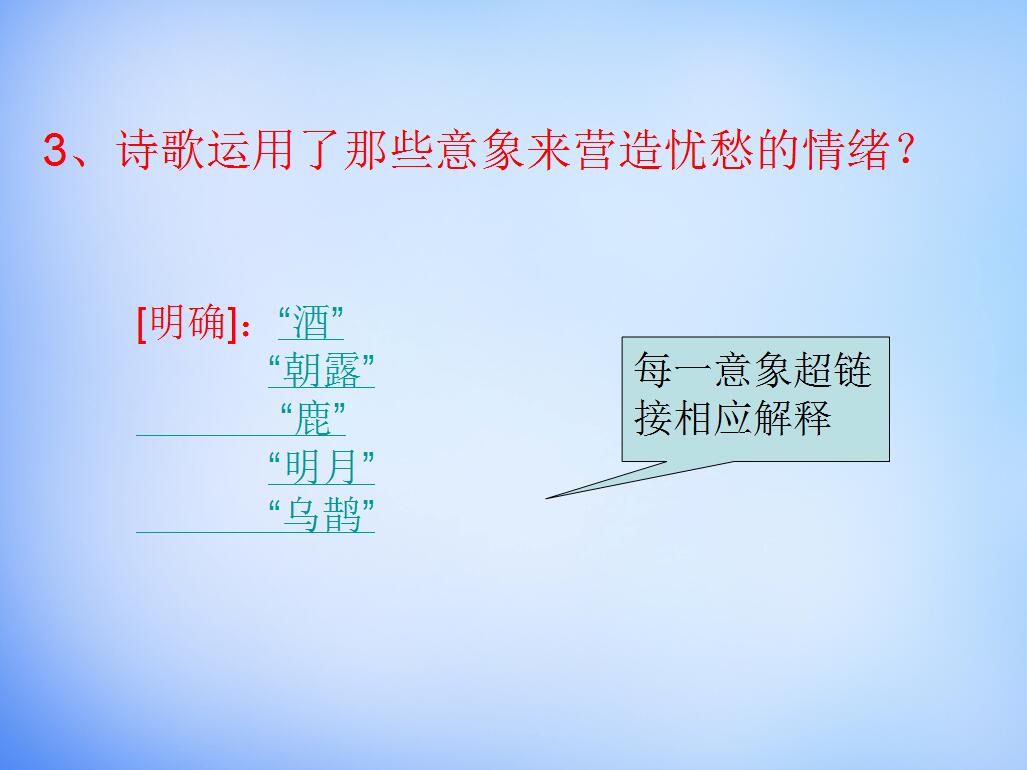 3、诗歌运用了那些意象来营造忧愁的情绪？

[明确]：“酒”
“朝露”
“鹿”
“明月”
“乌鹊”

每一意象超链接相应解释